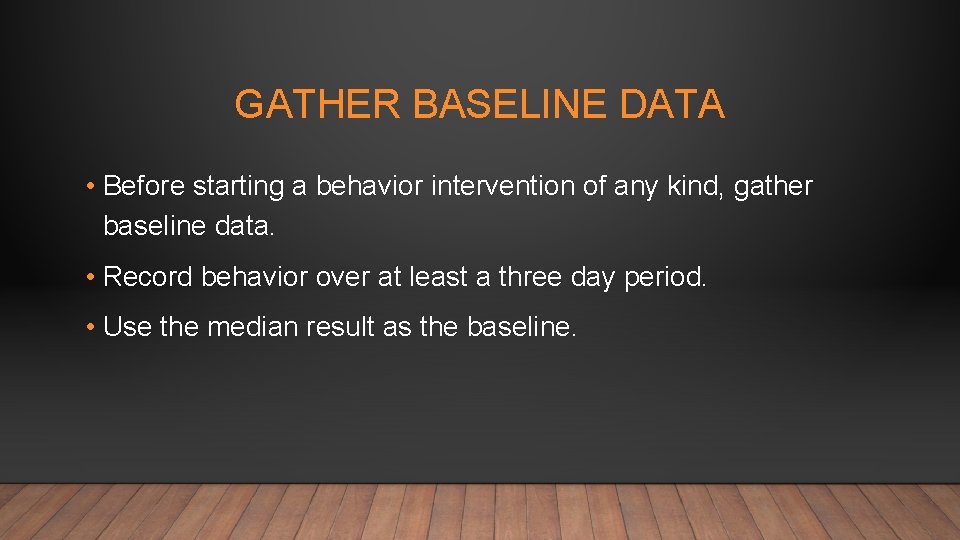 GATHER BASELINE DATA

• Before starting a behavior intervention of any kind, gather baseline data.

• Record behavior over at least a three day period.

• Use the median result as the baseline.